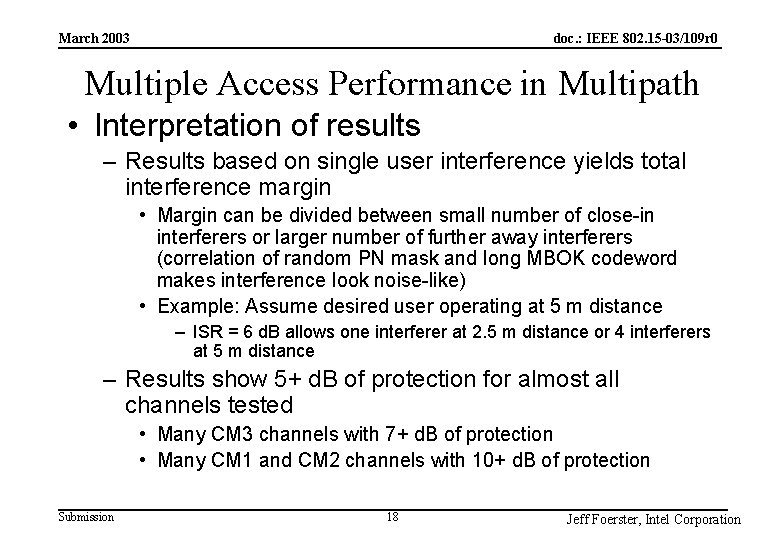 March 2003

doc.: IEEE 802.15-03/109r0

Multiple Access Performance in Multipath

• Interpretation of results

– Results based on single user interference yields total interference margin

• Margin can be divided between small number of close-in interferers or larger number of further away interferers (correlation of random PN mask and long MBOK codeword makes interference look noise-like)

• Example: Assume desired user operating at 5 m distance

– ISR = 6 dB allows one interferer at 2.5 m distance or 4 interferers at 5 m distance

– Results show 5+ dB of protection for almost all channels tested

• Many CM3 channels with 7+ dB of protection

• Many CM1 and CM2 channels with 10+ dB of protection

Submission

18

Jeff Foerster, Intel Corporation